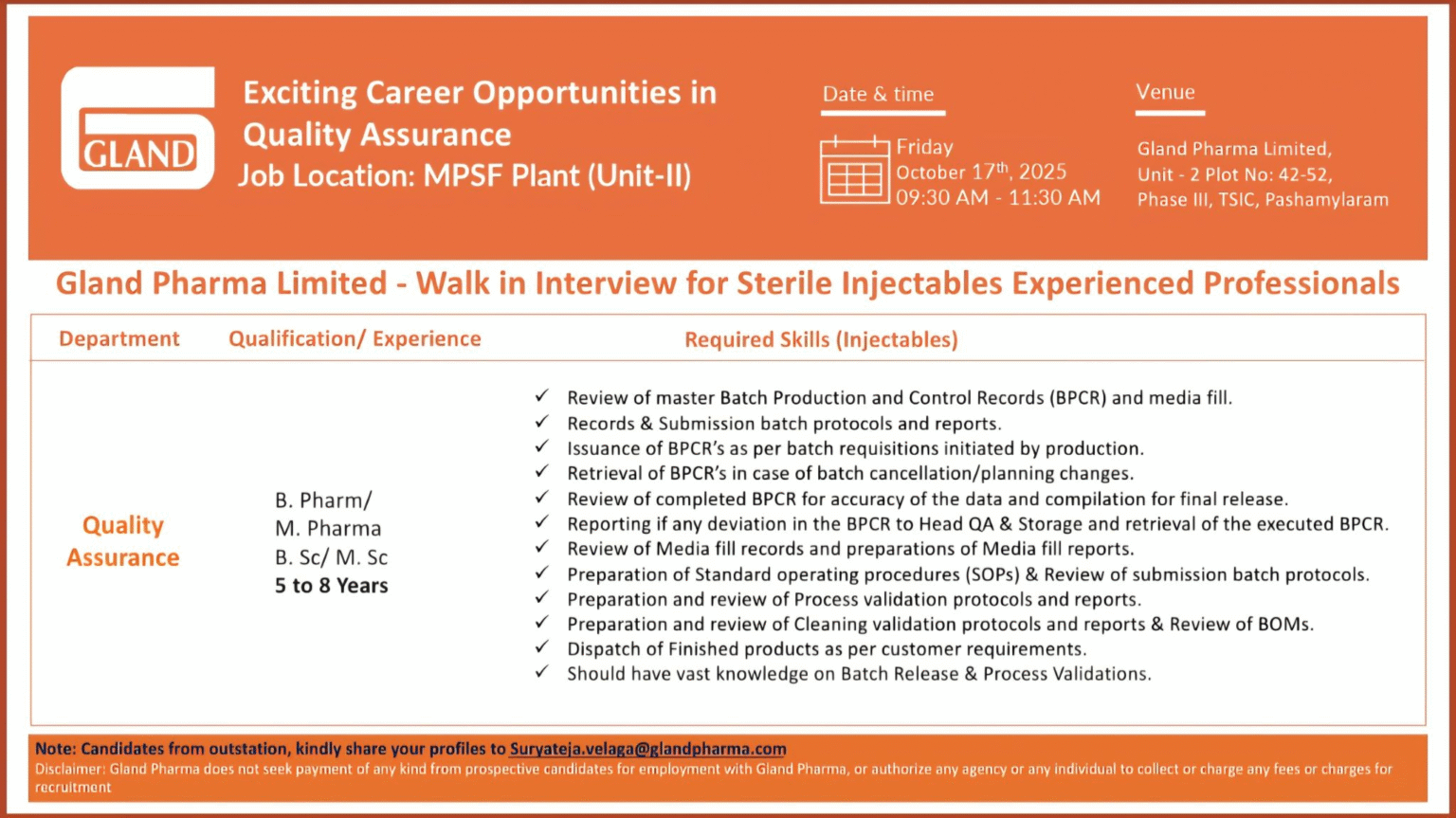 GLAND

Exciting Career Opportunities in Quality Assurance
Job Location: MPSF Plant (Unit-II)

Date & time

Friday
October 17$^{th}$, 2025
09:30 AM - 11:30 AM

Venue

Gland Pharma Limited,
Unit - 2 Plot No: 42-52,
Phase III, TSIC, Pashamylaram

Gland Pharma Limited - Walk in Interview for Sterile Injectables Experienced Professionals

| Department | Qualification/ Experience | Required Skills (Injectables) |
|---|---|---|
| Quality Assurance | B. Pharm/ M. Pharma B. Sc/ M. Sc 5 to 8 Years | ✓ Review of master Batch Production and Control Records (BPCR) and media fill. ✓ Records & Submission batch protocols and reports. ✓ Issuance of BPCR's as per batch requisitions initiated by production. ✓ Retrieval of BPCR's in case of batch cancellation/planning changes. ✓ Review of completed BPCR for accuracy of the data and compilation for final release. ✓ Reporting if any deviation in the BPCR to Head QA & Storage and retrieval of the executed BPCR. ✓ Review of Media fill records and preparations of Media fill reports. ✓ Preparation of Standard operating procedures (SOPs) & Review of submission batch protocols. ✓ Preparation and review of Process validation protocols and reports. ✓ Preparation and review of Cleaning validation protocols and reports & Review of BOMs. ✓ Dispatch of Finished products as per customer requirements. ✓ Should have vast knowledge on Batch Release & Process Validations. |

Note: Candidates from outstation, kindly share your profiles to Suryateja.velaga@glandpharma.com
Disclaimer: Gland Pharma does not seek payment of any kind from prospective candidates for employment with Gland Pharma, or authorize any agency or any individual to collect or charge any fees or charges for recruitment